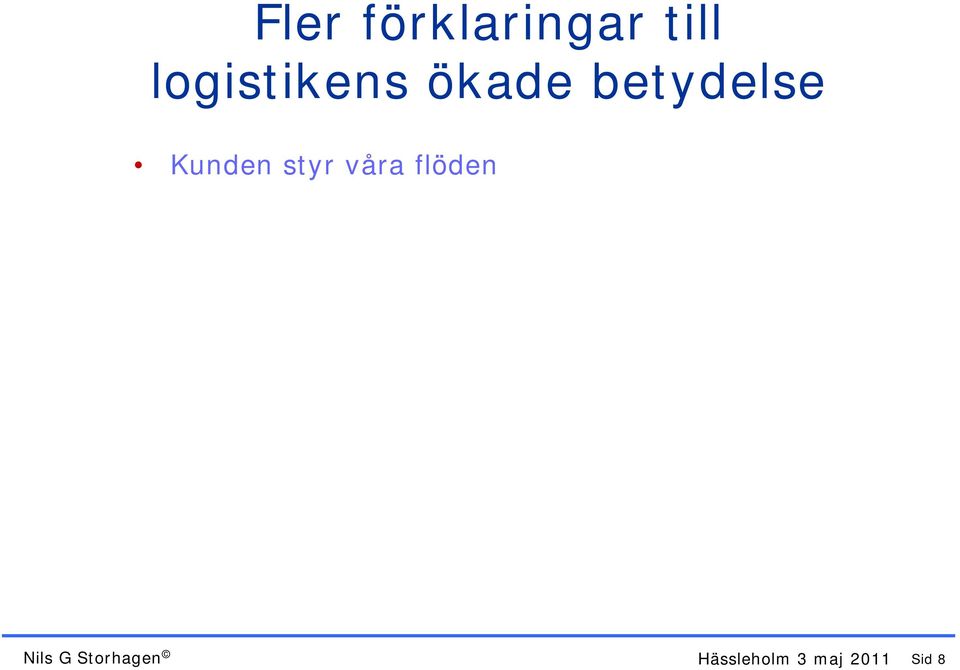 Fler förklaringar till logistikens ökade betydelse

• Kunden styr våra flöden

Nils G Storhagen ©

Hässleholm 3 maj 2011 Sid 8